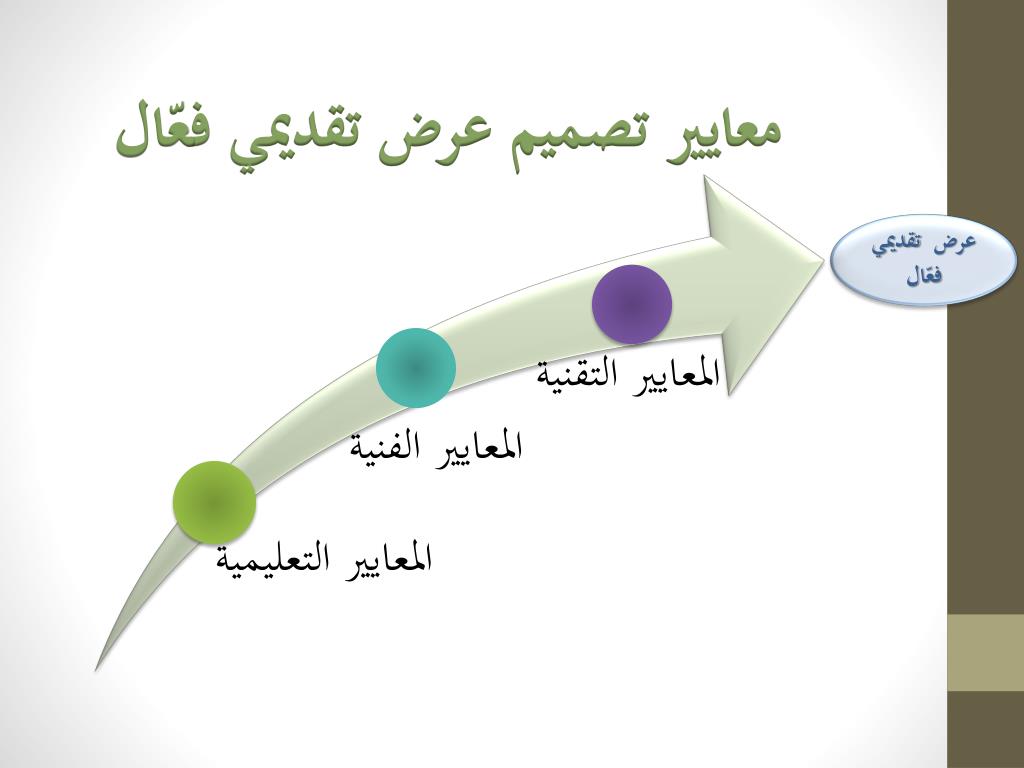 معايير تصميم عرض تقديمي فعّال

عرض تقديمي فعّال

المعايير التقنية

المعايير الفنية

المعايير التعليمية